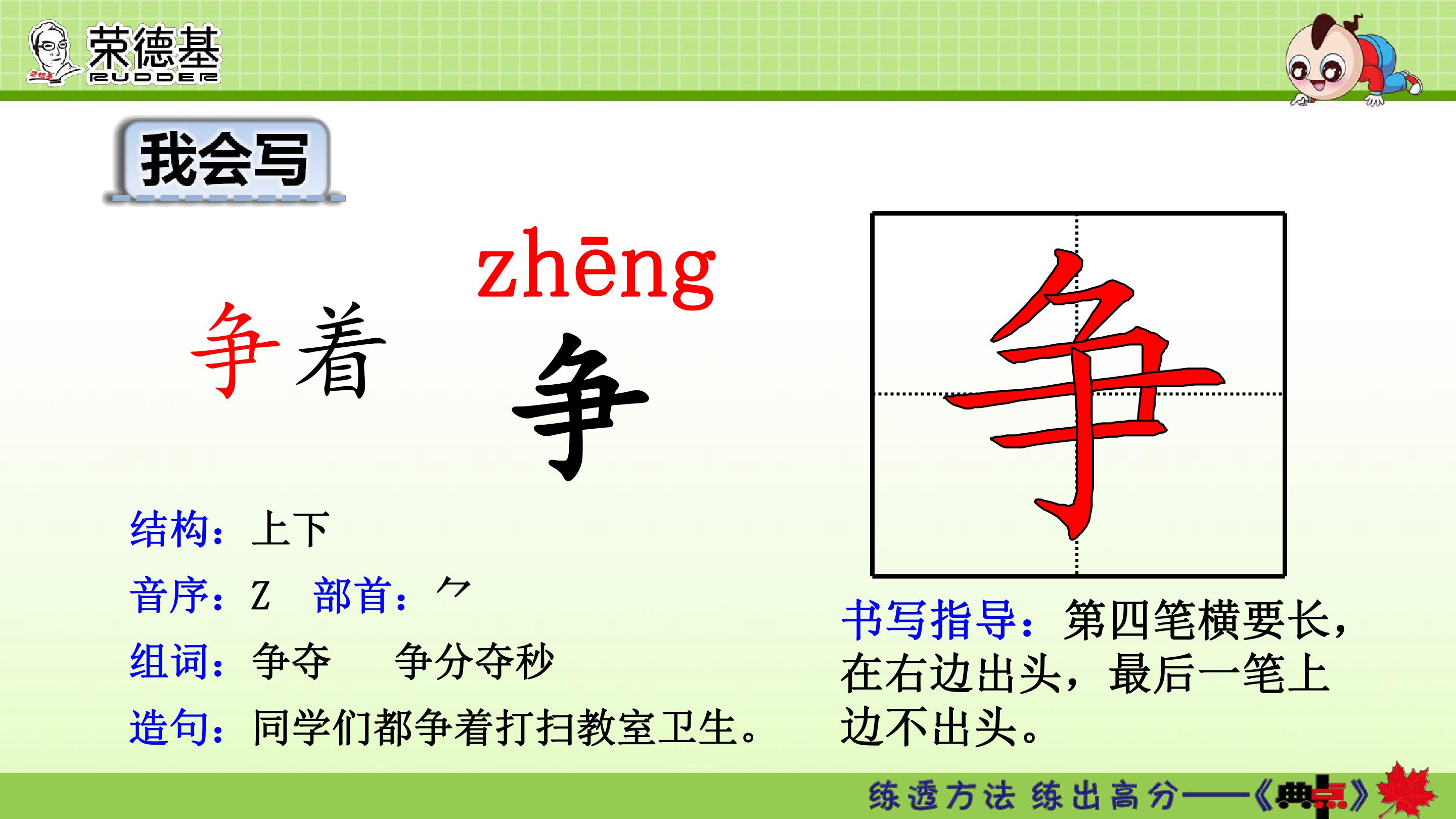 荣德基
RUDDER

我会写

争着

zhēng
争

争

结构：上下
音序：Z　部首：⺈
组词：争夺　争分夺秒
造句：同学们都争着打扫教室卫生。

书写指导：第四笔横要长，在右边出头，最后一笔上边不出头。

练透方法 练出高分——《典点》